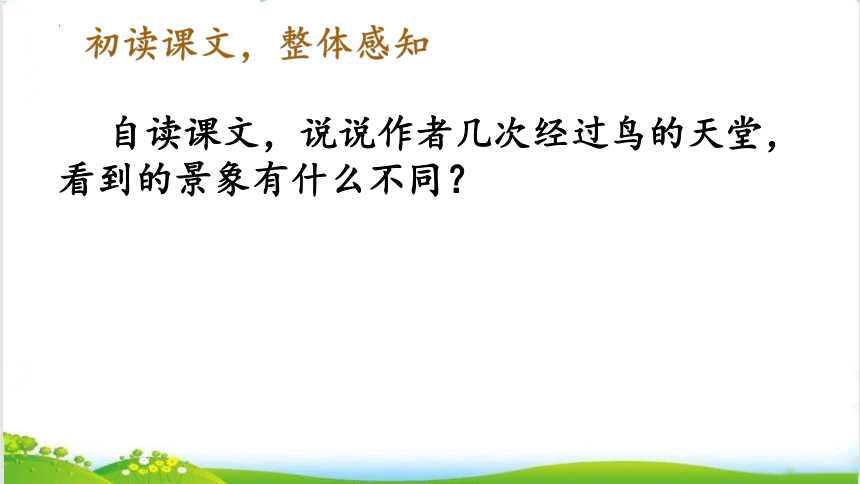 初读课文，整体感知

自读课文，说说作者几次经过鸟的天堂，看到的景象有什么不同？